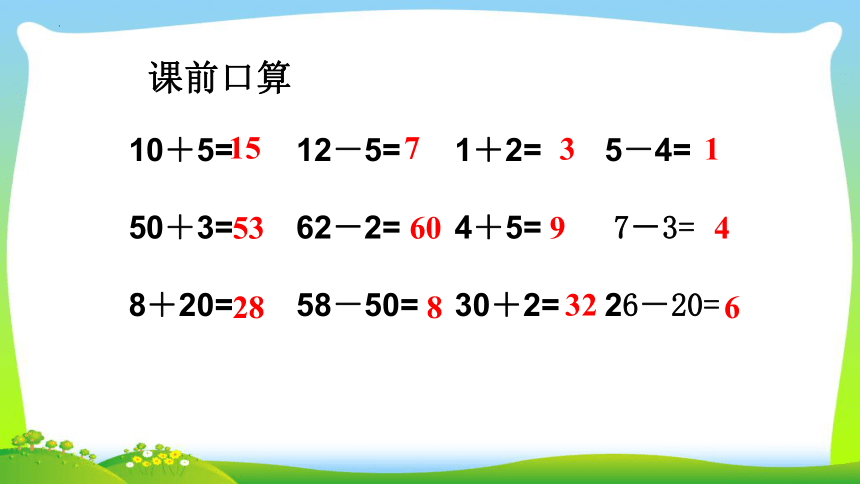 课前口算

$10+5=15$　$12-5=7$　$1+2=3$　$5-4=1$

$50+3=53$　$62-2=60$　$4+5=9$　$7-3=4$

$8+20=28$　$58-50=8$　$30+2=32$　$26-20=6$